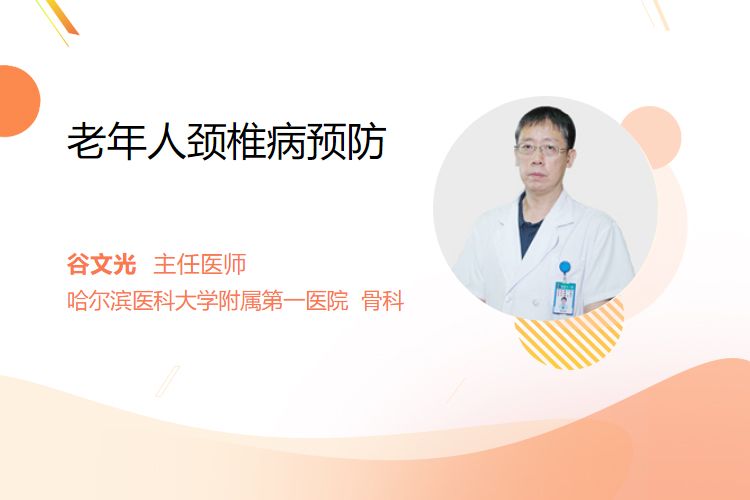 老年人颈椎病预防

谷文光 主任医师
哈尔滨医科大学附属第一医院 骨科